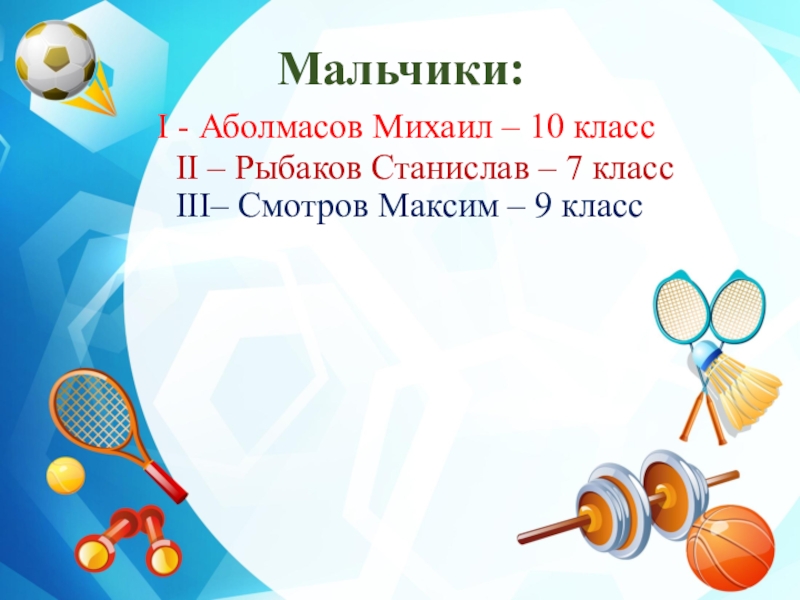 Мальчики:

I - Аболмасов Михаил – 10 класс
II – Рыбаков Станислав – 7 класс
III– Смотров Максим – 9 класс